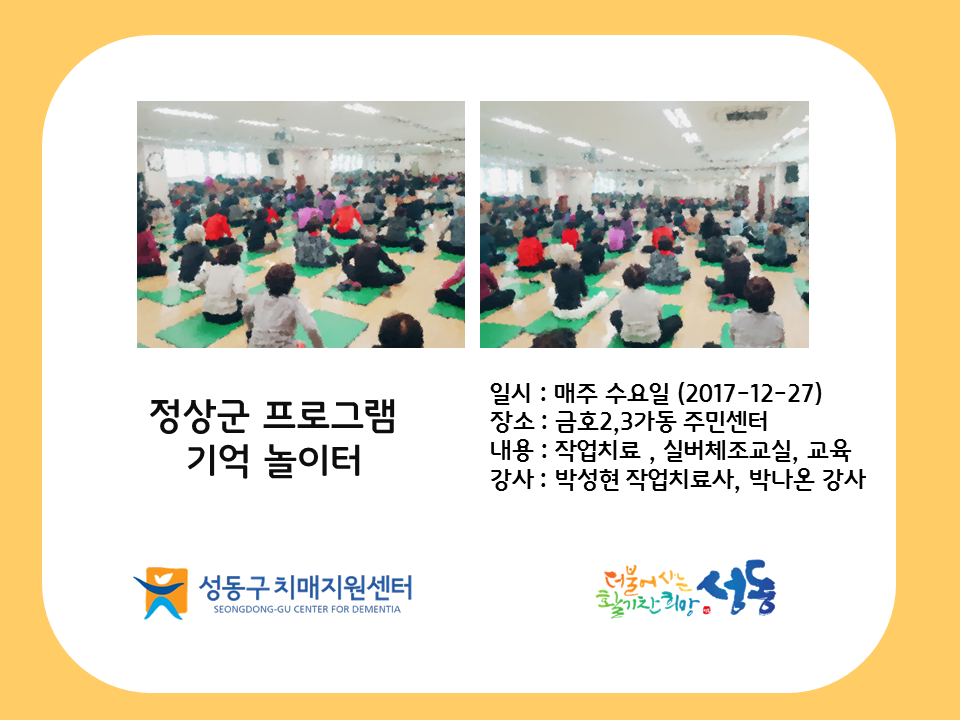 정상군 프로그램
기억 놀이터

일시 : 매주 수요일 (2017-12-27)
장소 : 금호2,3가동 주민센터
내용 : 작업치료 , 실버체조교실, 교육
강사 : 박성현 작업치료사, 박나온 강사

성동구 치매지원센터
SEONGDONG-GU CENTER FOR DEMENTIA

더불어 사는 활기찬 희망 성동